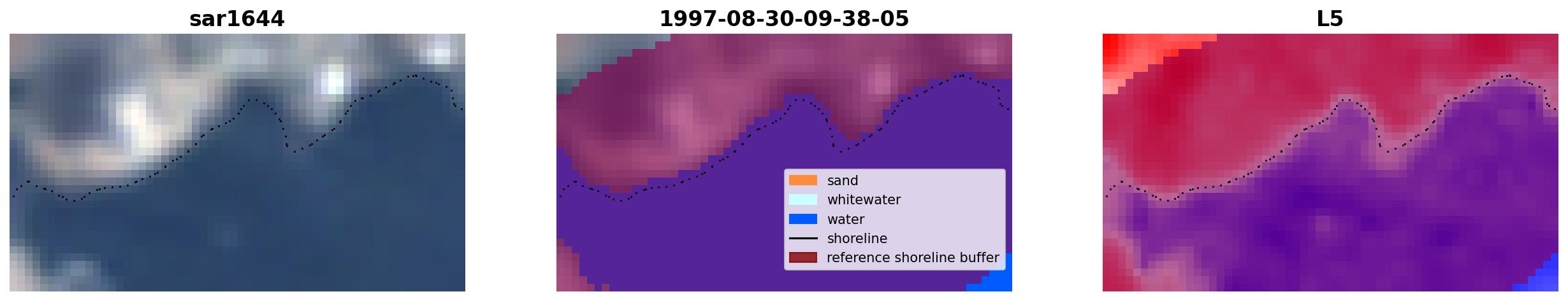 sar1644

1997-08-30-09-38-05

sand
whitewater
water
shoreline
reference shoreline buffer

L5